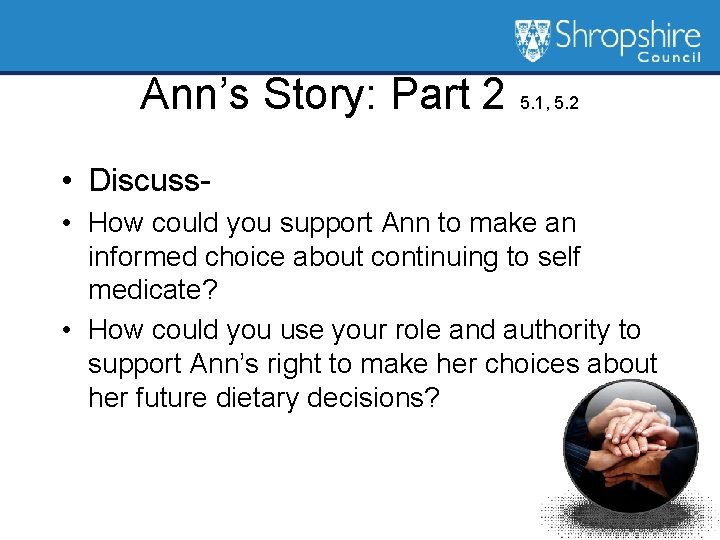 Shropshire Council

Ann’s Story: Part 2 5.1, 5.2

• Discuss-
• How could you support Ann to make an informed choice about continuing to self medicate?
• How could you use your role and authority to support Ann’s right to make her choices about her future dietary decisions?